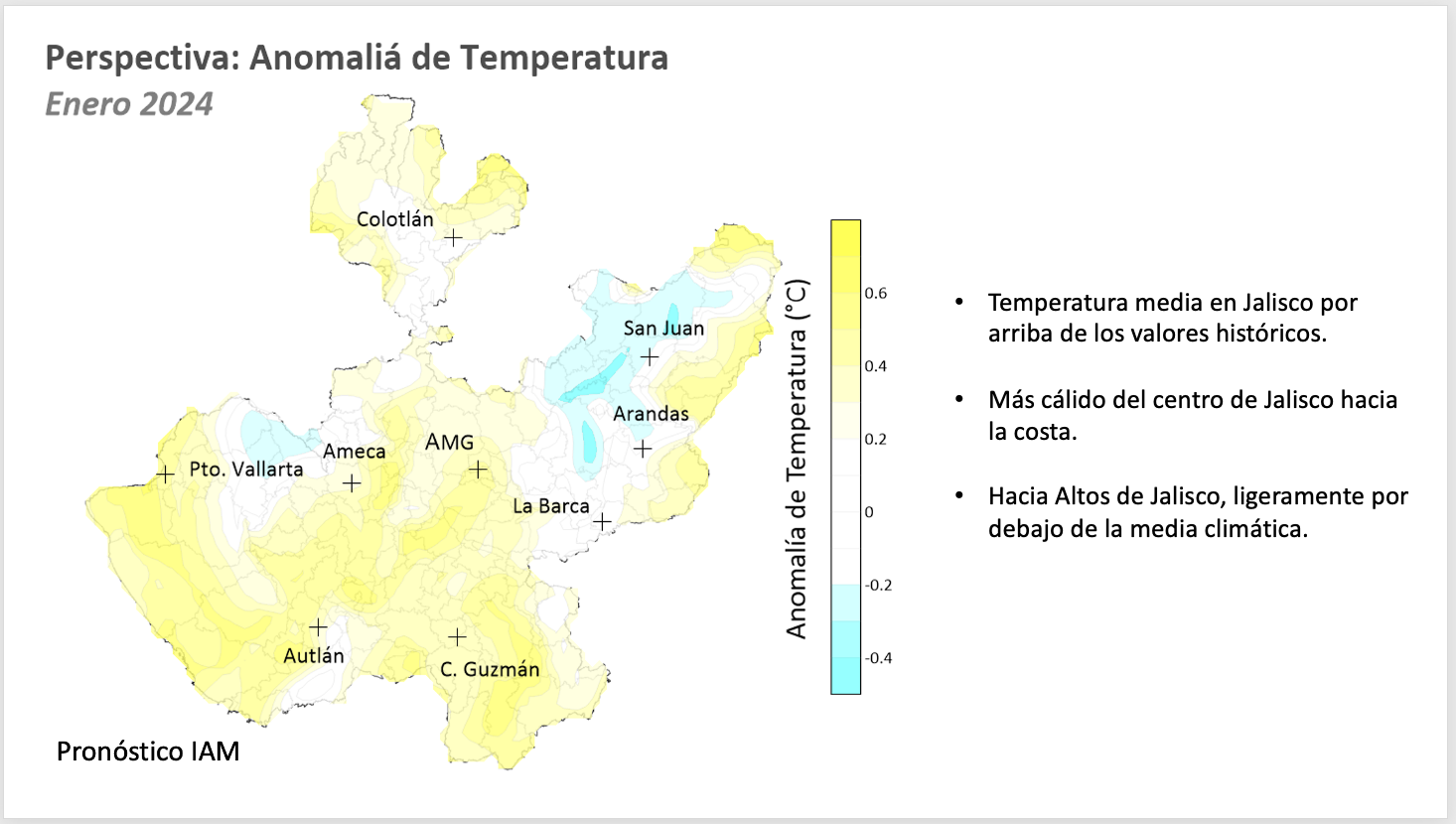 Perspectiva: Anomaliá de Temperatura

Enero 2024

Colotlán

San Juan

Arandas

Ameca

AMG

Pto. Vallarta

La Barca

Autlán

C. Guzmán

Pronóstico IAM

Anomalía de Temperatura (°C)

0.6
0.4
0.2
0
-0.2
-0.4

• Temperatura media en Jalisco por arriba de los valores históricos.

• Más cálido del centro de Jalisco hacia la costa.

• Hacia Altos de Jalisco, ligeramente por debajo de la media climática.